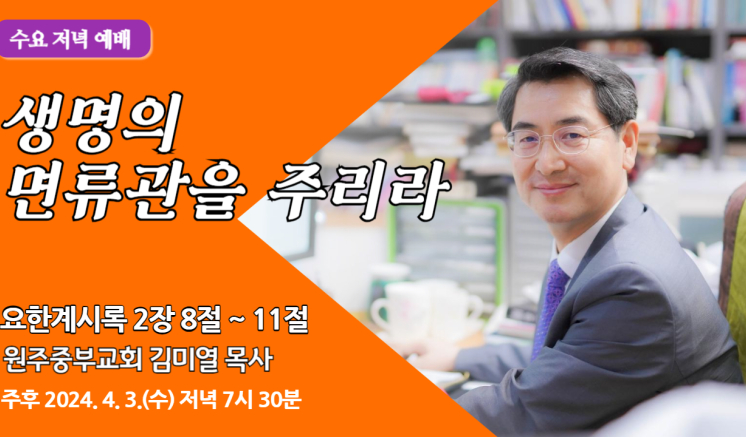 수요 저녁 예배

생명의 면류관을 주리라

요한계시록 2장 8절 ~ 11절
원주중부교회 김미열 목사
주후 2024. 4. 3.(수) 저녁 7시 30분